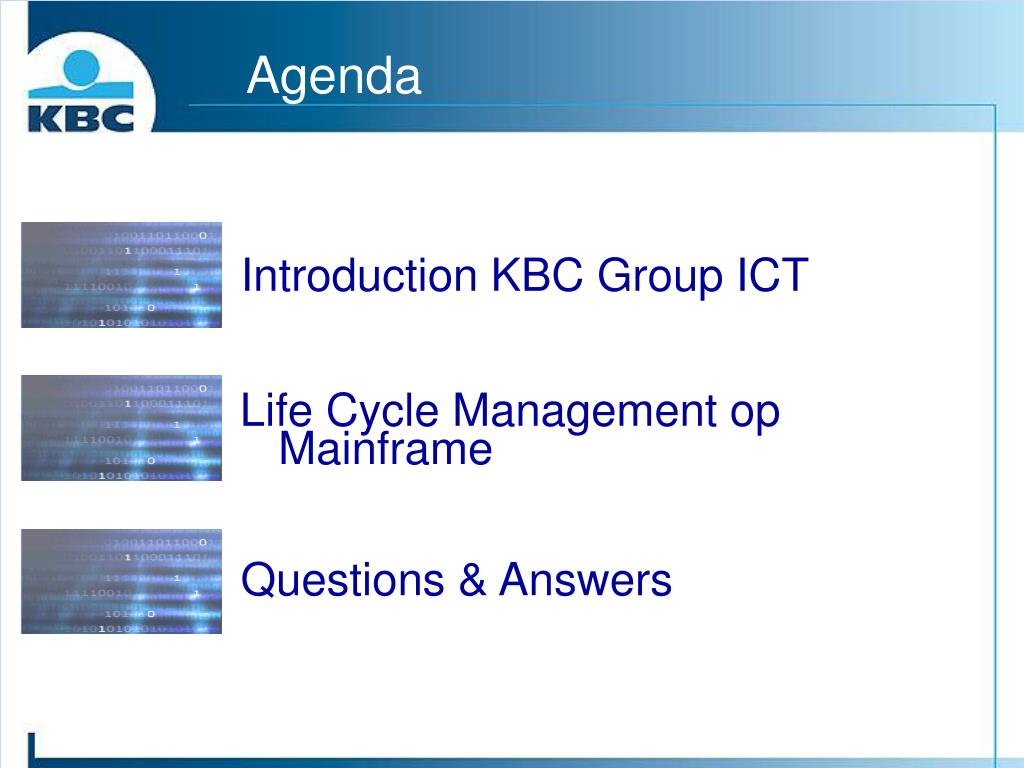 KBC

Agenda

Introduction KBC Group ICT

Life Cycle Management op Mainframe

Questions & Answers